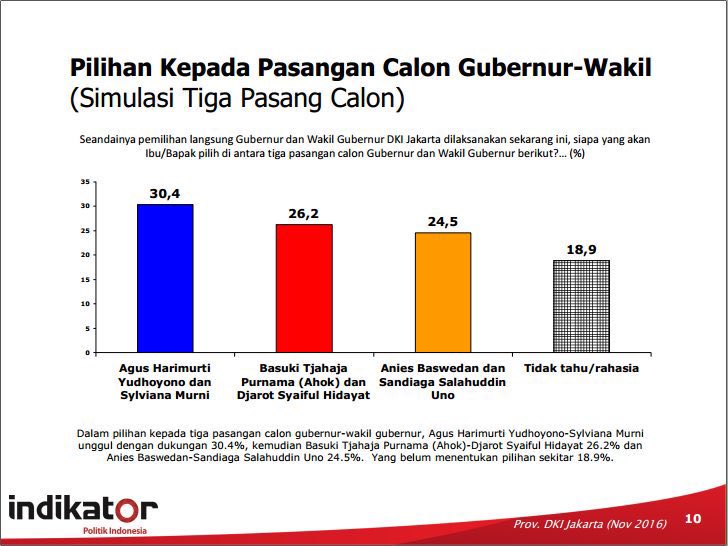 Pilihan Kepada Pasangan Calon Gubernur-Wakil
(Simulasi Tiga Pasang Calon)

Seandainya pemilihan langsung Gubernur dan Wakil Gubernur DKI Jakarta dilaksanakan sekarang ini, siapa yang akan Ibu/Bapak pilih di antara tiga pasangan calon Gubernur dan Wakil Gubernur berikut?... (%)

35
30
25
20
15
10
5
0

30,4
26,2
24,5
18,9

Agus Harimurti Yudhoyono dan Sylviana Murni
Basuki Tjahaja Purnama (Ahok) dan Djarot Syaiful Hidayat
Anies Baswedan dan Sandiaga Salahuddin Uno
Tidak tahu/rahasia

Dalam pilihan kepada tiga pasangan calon gubernur-wakil gubernur, Agus Harimurti Yudhoyono-Sylviana Murni unggul dengan dukungan 30.4%, kemudian Basuki Tjahaja Purnama (Ahok)-Djarot Syaiful Hidayat 26.2% dan Anies Baswedan-Sandiaga Salahuddin Uno 24.5%. Yang belum menentukan pilihan sekitar 18.9%.

indikator
Politik Indonesia

Prov. DKI Jakarta (Nov 2016)
10